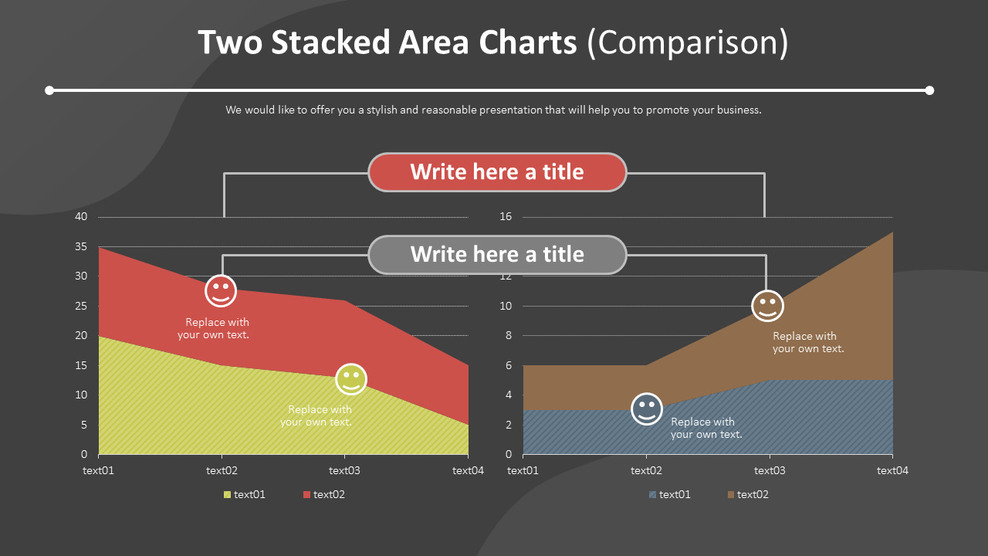 Two Stacked Area Charts (Comparison)

We would like to offer you a stylish and reasonable presentation that will help you to promote your business.

Write here a title

Write here a title

40
35
30
25
20
15
10
5
0

Replace with your own text.

Replace with your own text.

text01 text02 text03 text04

text01 text02

16
12
10
8
6
4
2
0

Replace with your own text.

Replace with your own text.

text01 text02 text03 text04

text01 text02